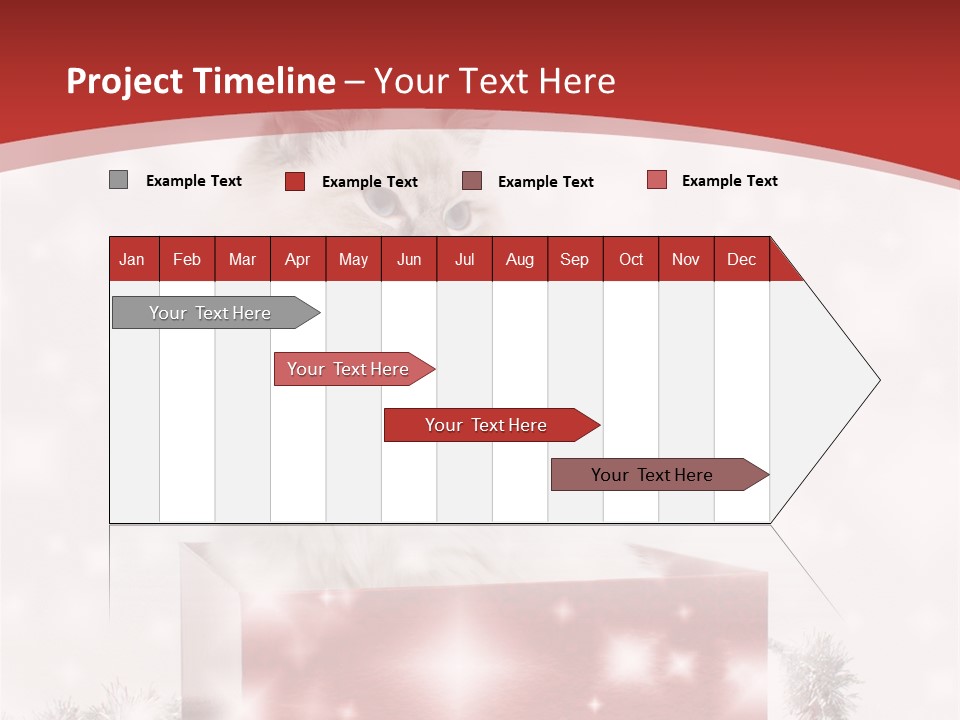 Project Timeline – Your Text Here

Example Text
Example Text
Example Text
Example Text

| Jan | Feb | Mar | Apr | May | Jun | Jul | Aug | Sep | Oct | Nov | Dec |
|---|---|---|---|---|---|---|---|---|---|---|---|

Your Text Here
Your Text Here
Your Text Here
Your Text Here